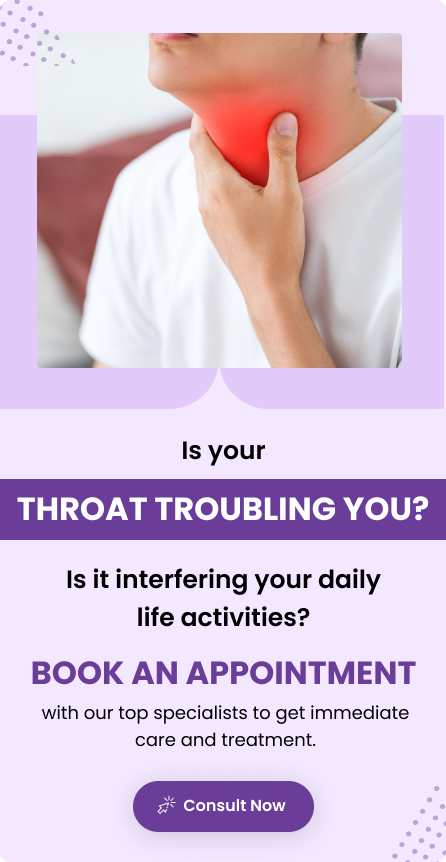 Is your

THROAT TROUBLING YOU?

Is it interfering your daily life activities?

BOOK AN APPOINTMENT

with our top specialists to get immediate care and treatment.

Consult Now